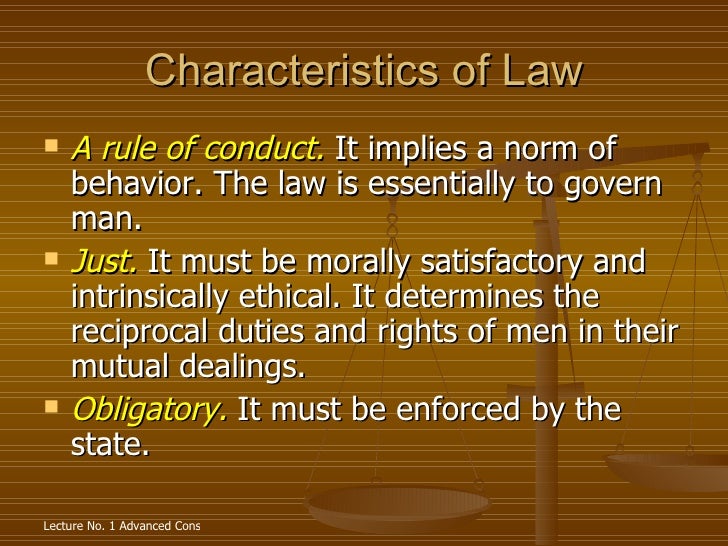 Characteristics of Law

- A rule of conduct. It implies a norm of behavior. The law is essentially to govern man.
- Just. It must be morally satisfactory and intrinsically ethical. It determines the reciprocal duties and rights of men in their mutual dealings.
- Obligatory. It must be enforced by the state.

Lecture No. 1 Advanced Cons